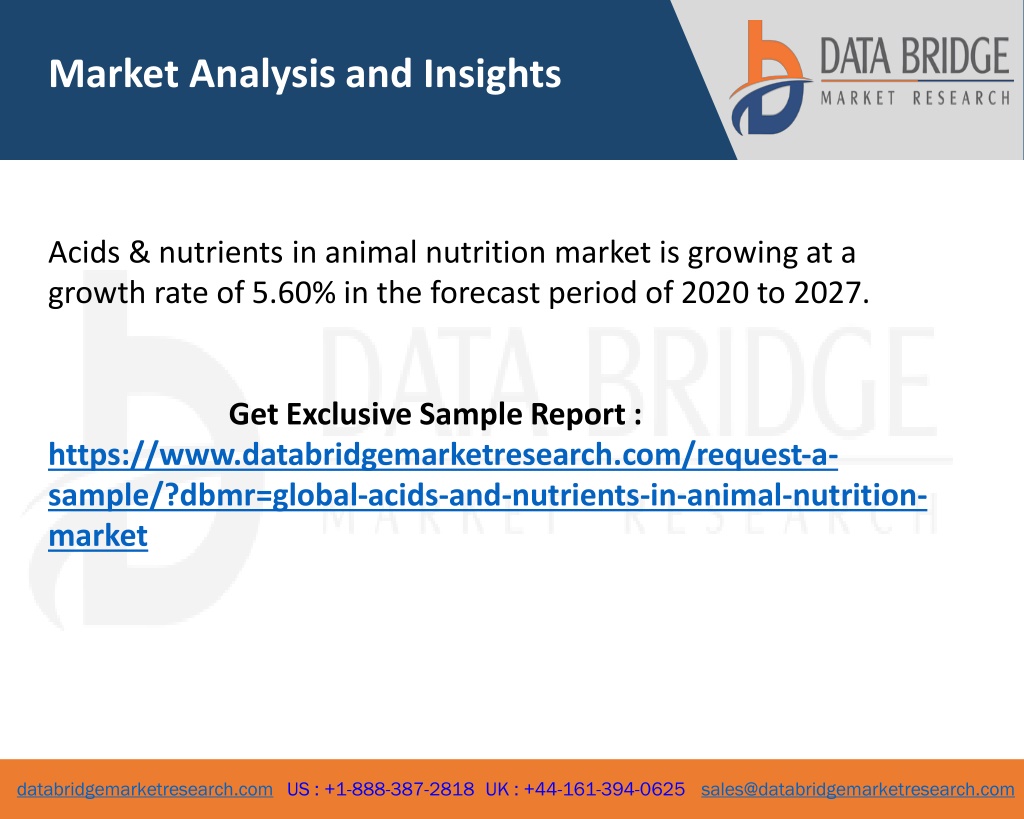 Market Analysis and Insights

DATA BRIDGE
MARKET RESEARCH

Acids & nutrients in animal nutrition market is growing at a growth rate of 5.60% in the forecast period of 2020 to 2027.

DATA BRIDGE
MARKET RESEARCH

Get Exclusive Sample Report :
https://www.databridgemarketresearch.com/request-a-sample/?dbmr=global-acids-and-nutrients-in-animal-nutrition-market

databridgemarketresearch.com US : +1-888-387-2818 UK : +44-161-394-0625 sales@databridgemarketresearch.com